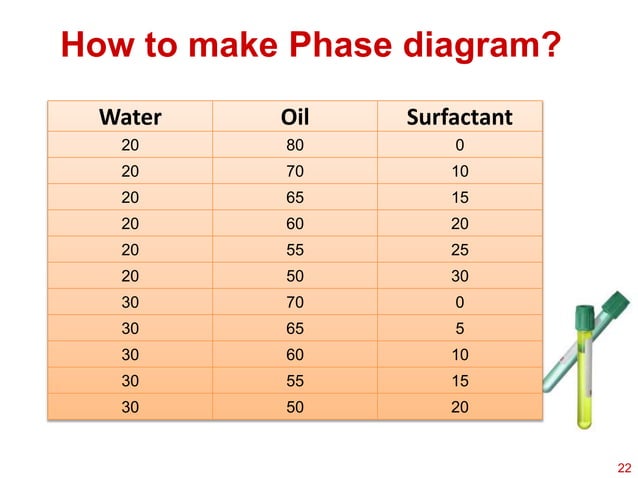 How to make Phase diagram?

| Water | Oil | Surfactant |
|---|---|---|
| 20 | 80 | 0 |
| 20 | 70 | 10 |
| 20 | 65 | 15 |
| 20 | 60 | 20 |
| 20 | 55 | 25 |
| 20 | 50 | 30 |
| 30 | 70 | 0 |
| 30 | 65 | 5 |
| 30 | 60 | 10 |
| 30 | 55 | 15 |
| 30 | 50 | 20 |

22